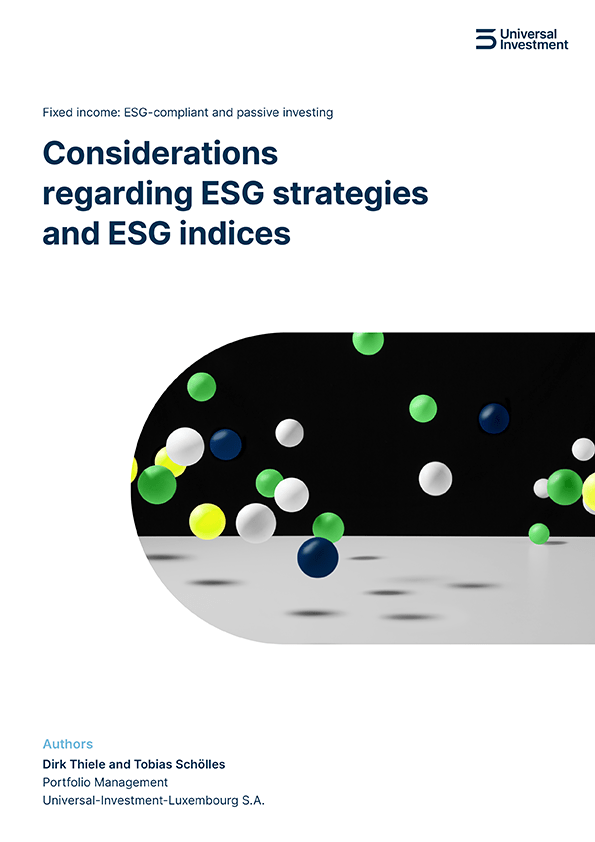 Universal Investment

Fixed income: ESG-compliant and passive investing

Considerations regarding ESG strategies and ESG indices

Authors
Dirk Thiele and Tobias Schölles
Portfolio Management
Universal-Investment-Luxembourg S.A.